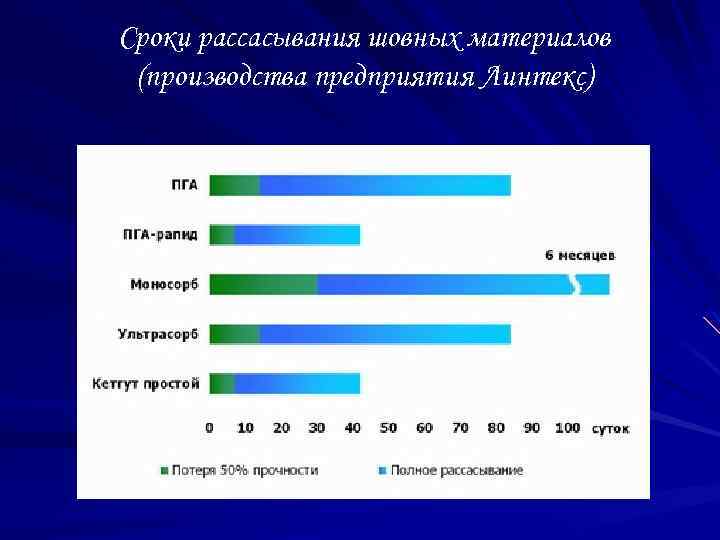 Сроки рассасывания шовных материалов (производства предприятия Линтекс)

ПГА

ПГА-рапид

6 месяцев

Моносорб

Ультрасорб

Кетгут простой

0 10 20 30 40 50 60 70 80 90 100 суток

Потеря 50% прочности

Полное рассасывание